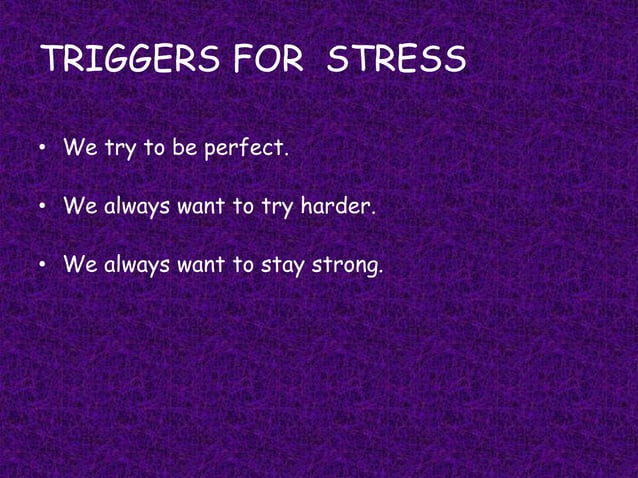 TRIGGERS FOR STRESS

• We try to be perfect.

• We always want to try harder.

• We always want to stay strong.